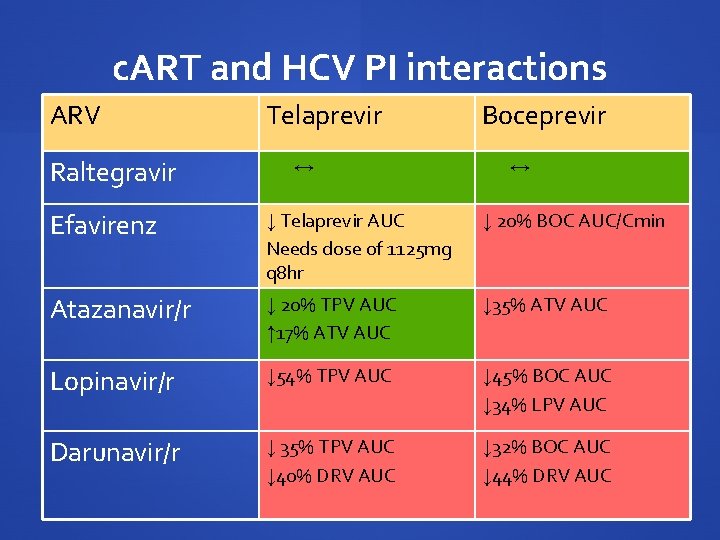 cART and HCV PI interactions

| ARV | Telaprevir | Boceprevir |
|---|---|---|
| Raltegravir | ↔ | ↔ |
| Efavirenz | ↓ Telaprevir AUC Needs dose of 1125mg q8hr | ↓ 20% BOC AUC/Cmin |
| Atazanavir/r | ↓ 20% TPV AUC ↑17% ATV AUC | ↓35% ATV AUC |
| Lopinavir/r | ↓54% TPV AUC | ↓45% BOC AUC ↓34% LPV AUC |
| Darunavir/r | ↓ 35% TPV AUC ↓40% DRV AUC | ↓32% BOC AUC ↓44% DRV AUC |